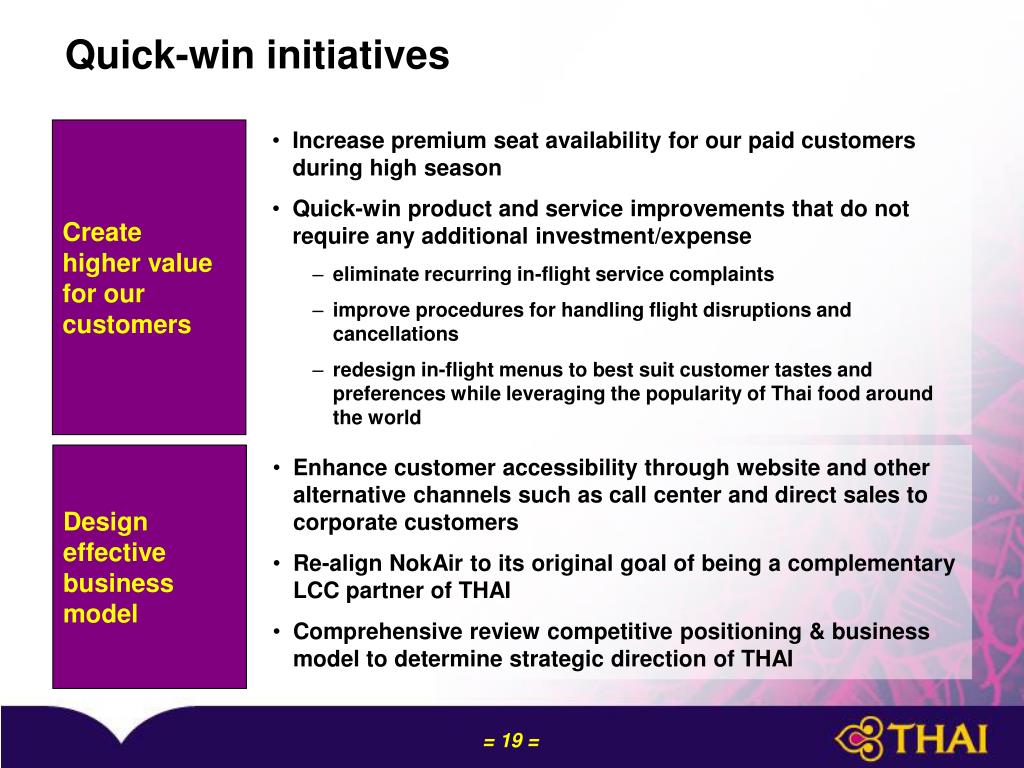 Quick-win initiatives

Create higher value for our customers

• Increase premium seat availability for our paid customers during high season
• Quick-win product and service improvements that do not require any additional investment/expense
– eliminate recurring in-flight service complaints
– improve procedures for handling flight disruptions and cancellations
– redesign in-flight menus to best suit customer tastes and preferences while leveraging the popularity of Thai food around the world

Design effective business model

• Enhance customer accessibility through website and other alternative channels such as call center and direct sales to corporate customers
• Re-align NokAir to its original goal of being a complementary LCC partner of THAI
• Comprehensive review competitive positioning & business model to determine strategic direction of THAI

= 19 =

THAI